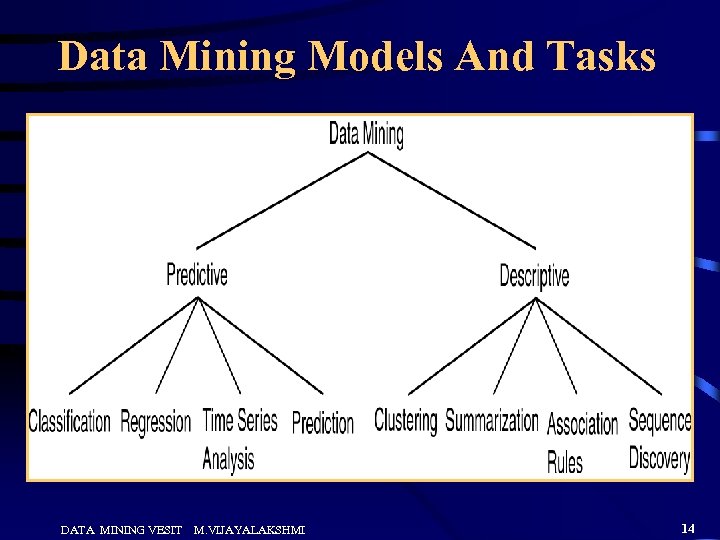 Data Mining Models And Tasks

Data Mining

Predictive

Descriptive

Classification

Regression

Time Series Analysis

Prediction

Clustering

Summarization

Association Rules

Sequence Discovery

DATA MINING VESIT M.VIJAYALAKSHMI

14